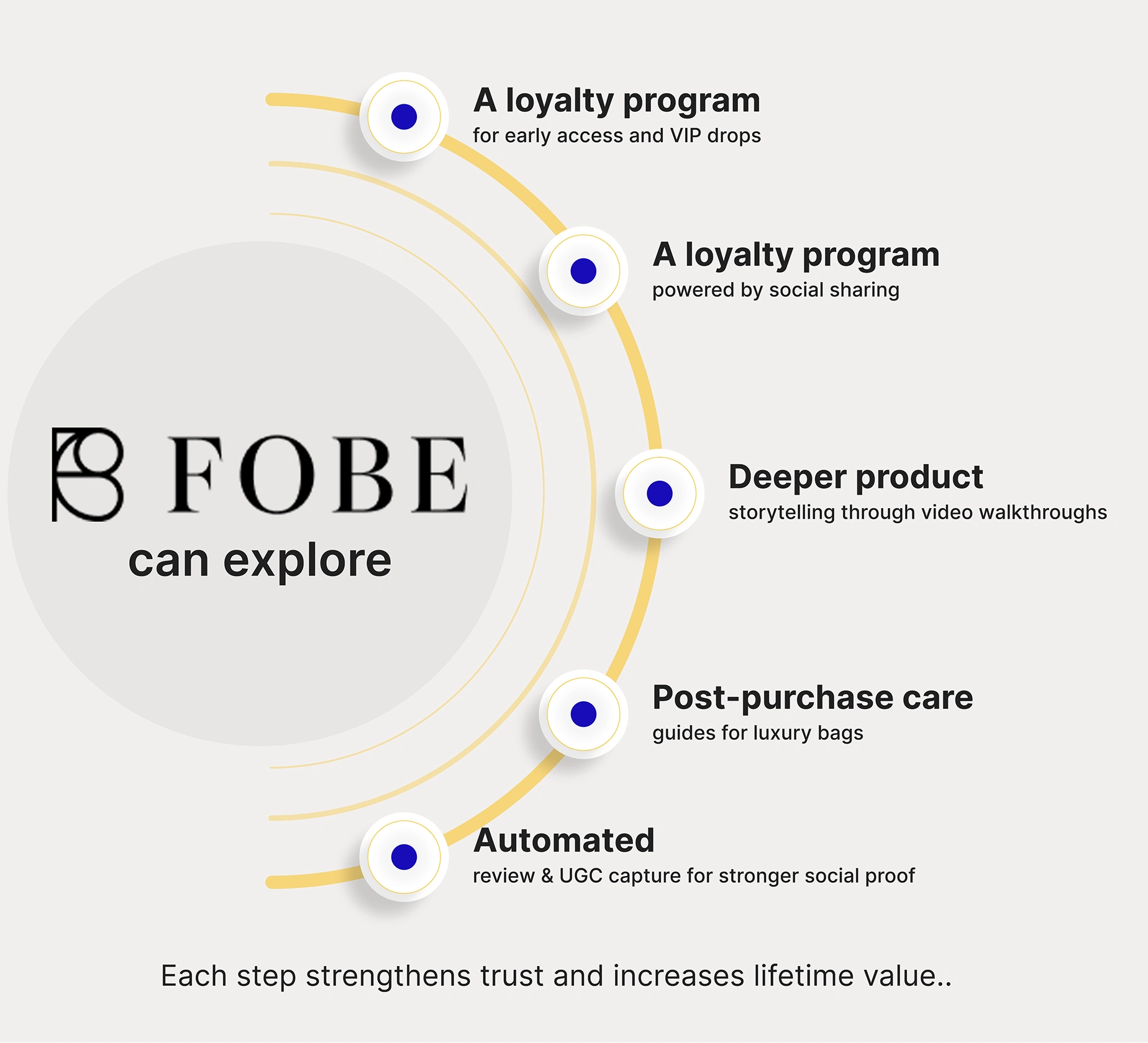 FOBE
can explore

A loyalty program
for early access and VIP drops

A loyalty program
powered by social sharing

Deeper product
storytelling through video walkthroughs

Post-purchase care
guides for luxury bags

Automated
review & UGC capture for stronger social proof

Each step strengthens trust and increases lifetime value..